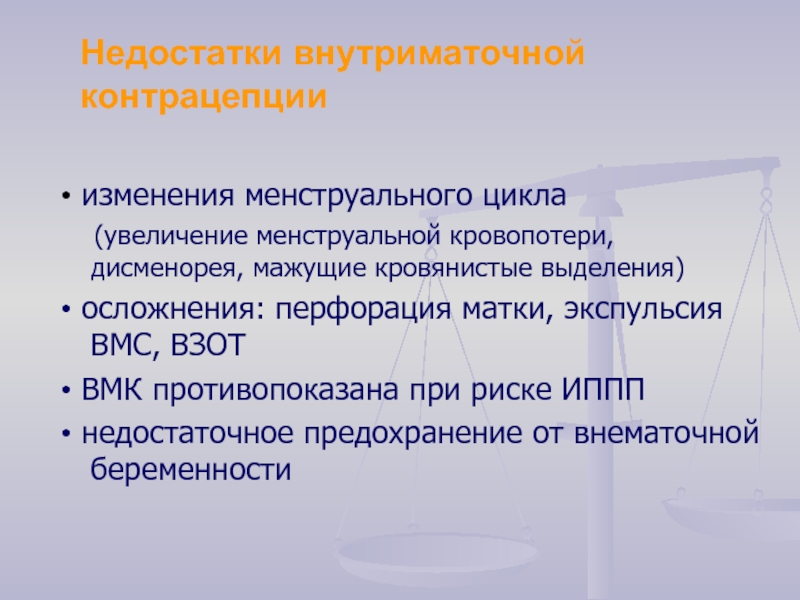 Недостатки внутриматочной контрацепции

• изменения менструального цикла

(увеличение менструальной кровопотери, дисменорея, мажущие кровянистые выделения)

• осложнения: перфорация матки, экспульсия ВМС, ВЗОТ

• ВМК противопоказана при риске ИППП

• недостаточное предохранение от внематочной беременности